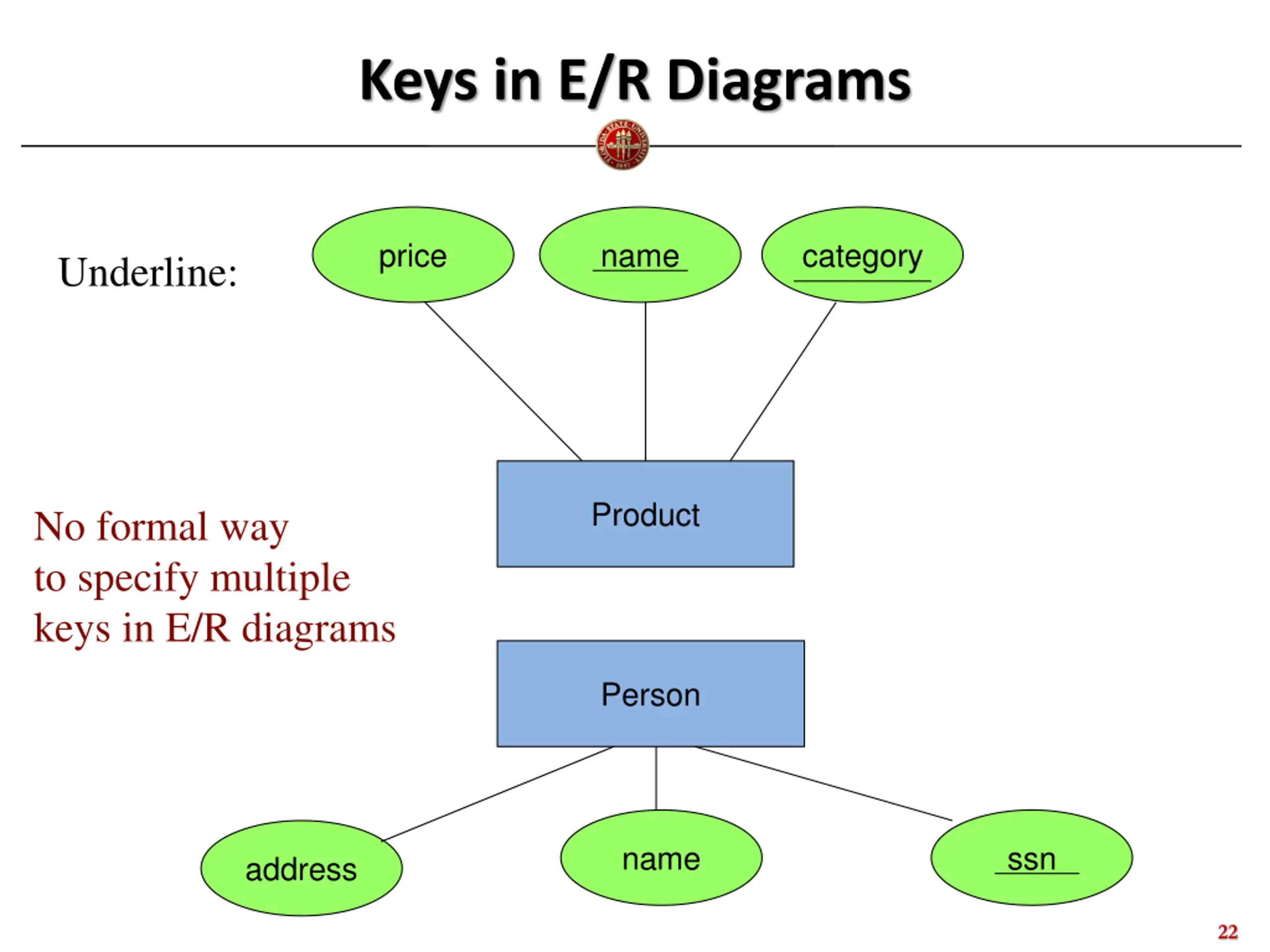 Keys in E/R Diagrams

Underline:

price

name

category

Product

No formal way to specify multiple keys in E/R diagrams

Person

address

name

ssn

22